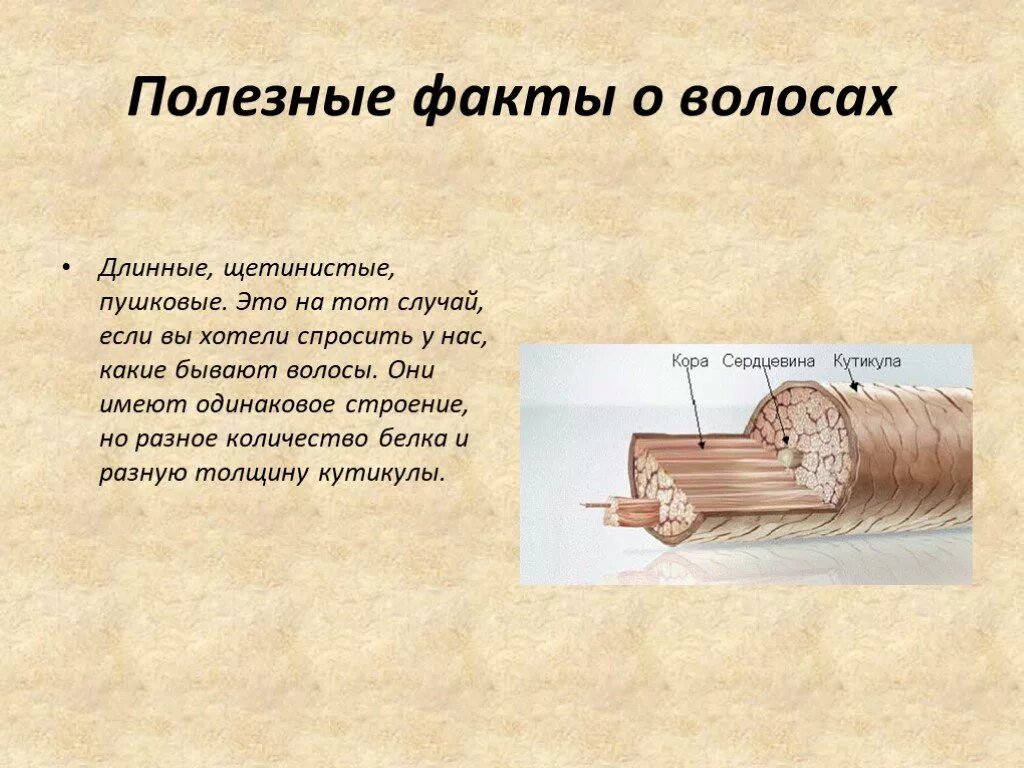 Полезные факты о волосах

• Длинные, щетинистые, пушковые. Это на тот случай, если вы хотели спросить у нас, какие бывают волосы. Они имеют одинаковое строение, но разное количество белка и разную толщину кутикулы.

Кора Сердцевина Кутикула